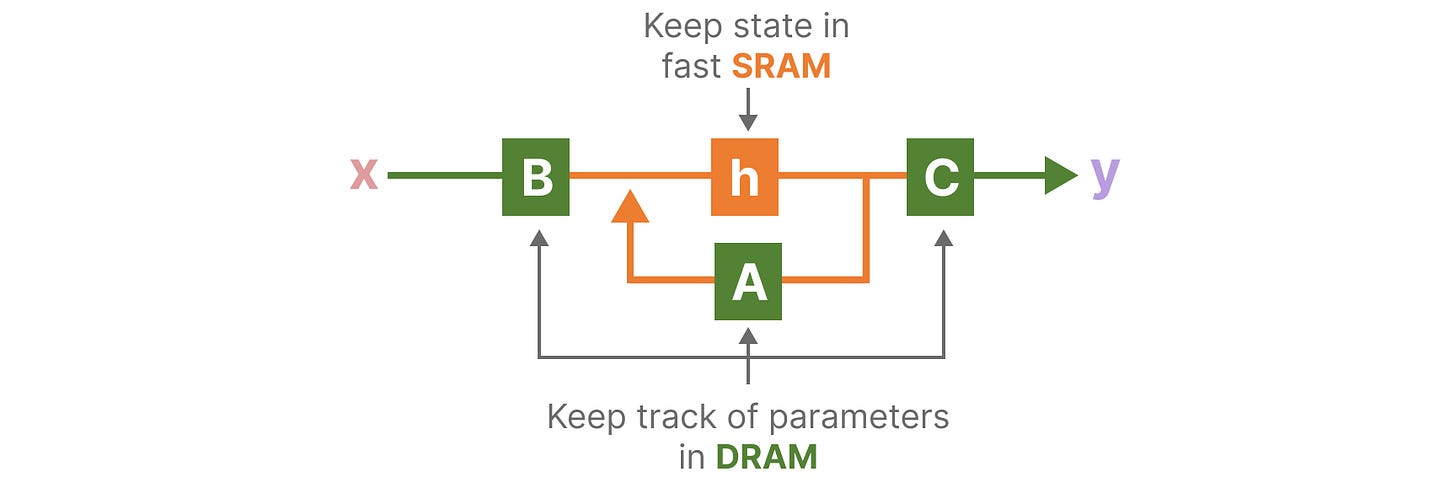 Keep state in fast SRAM

x

B

h

C

y

A

Keep track of parameters in DRAM